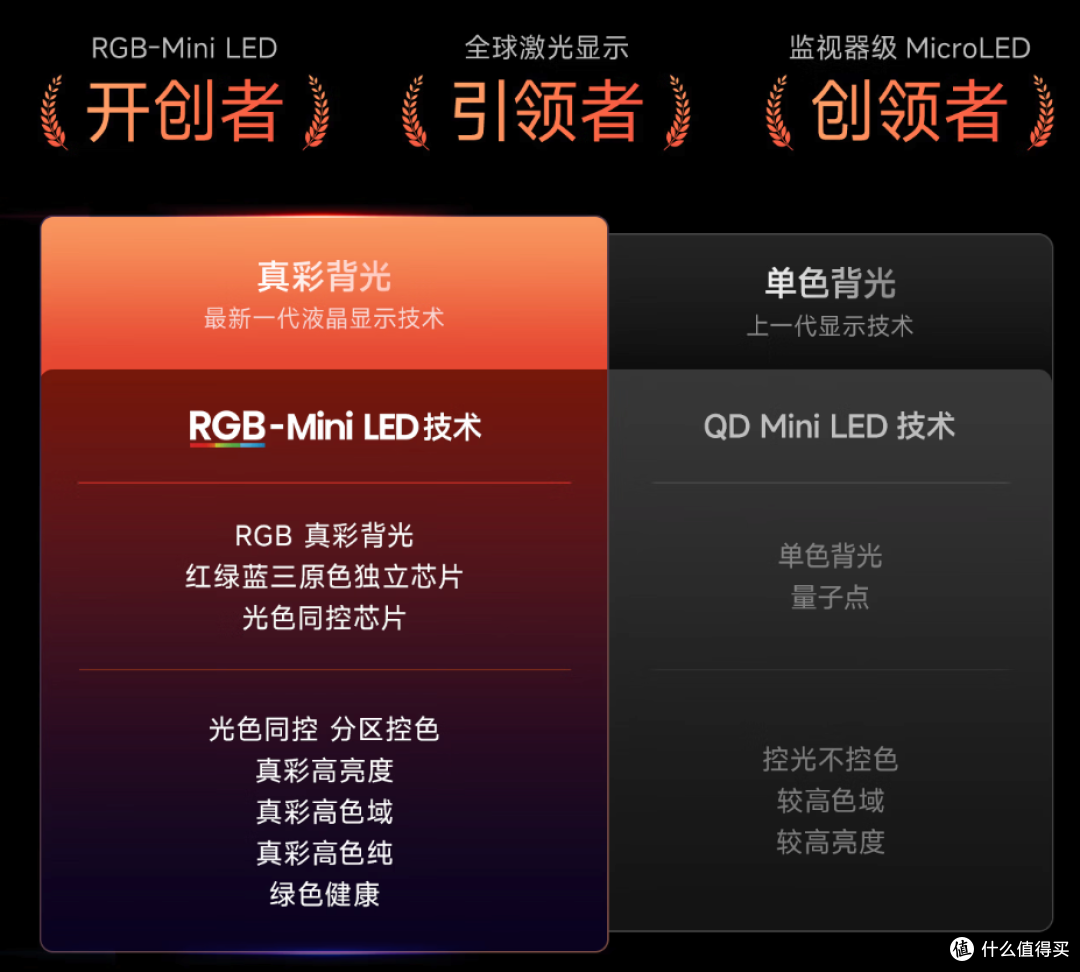 RGB-Mini LED
开创者

全球激光显示
引领者

监视器级 MicroLED
创领者

真彩背光
最新一代液晶显示技术

RGB-Mini LED技术

RGB 真彩背光
红绿蓝三原色独立芯片
光色同控芯片

光色同控 分区控色
真彩高亮度
真彩高色域
真彩高色纯
绿色健康

单色背光
上一代显示技术

QD Mini LED 技术

单色背光
量子点

控光不控色
较高色域
较高亮度

值 什么值得买